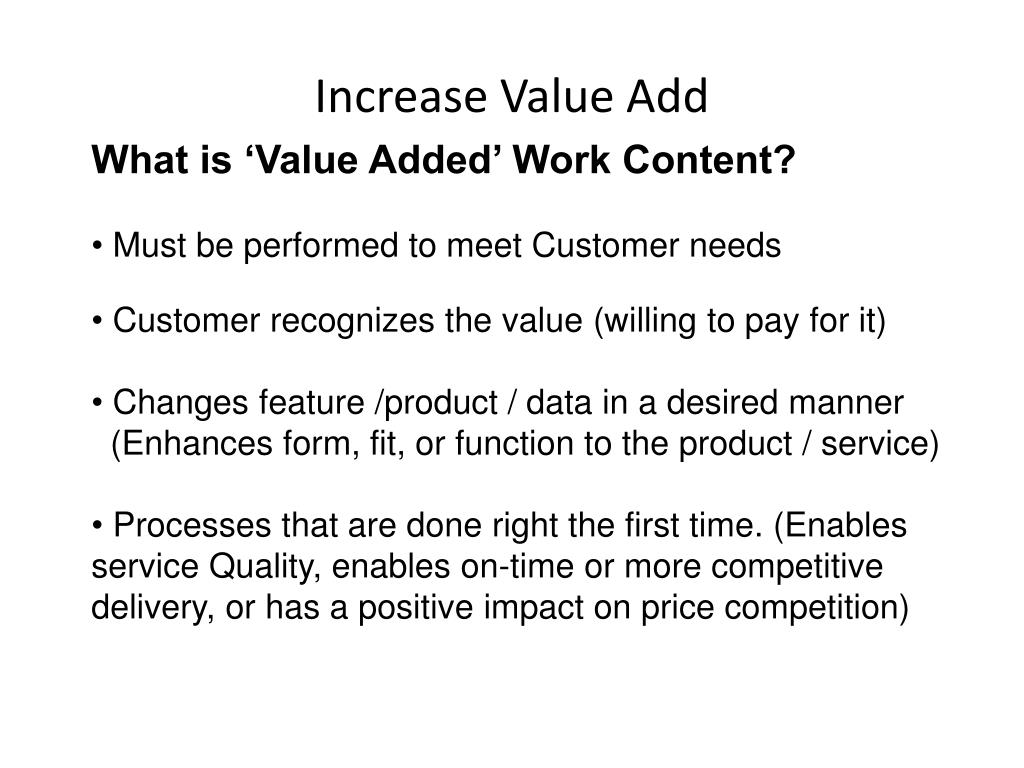 Increase Value Add

What is ‘Value Added’ Work Content?

• Must be performed to meet Customer needs

• Customer recognizes the value (willing to pay for it)

• Changes feature /product / data in a desired manner (Enhances form, fit, or function to the product / service)

• Processes that are done right the first time. (Enables service Quality, enables on-time or more competitive delivery, or has a positive impact on price competition)